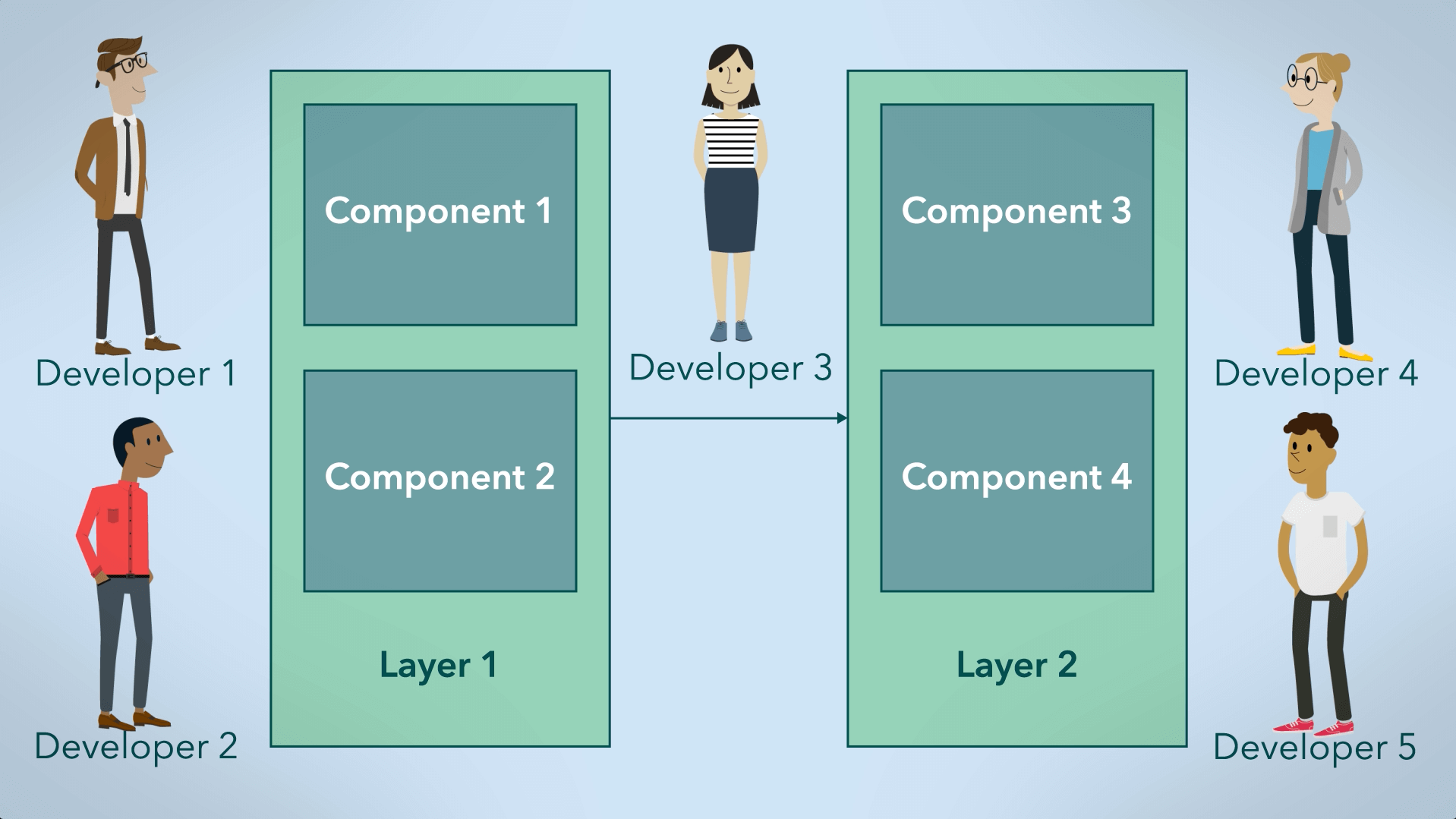 Developer 1

Developer 2

Component 1

Component 2

Layer 1

Developer 3

Component 3

Component 4

Layer 2

Developer 4

Developer 5